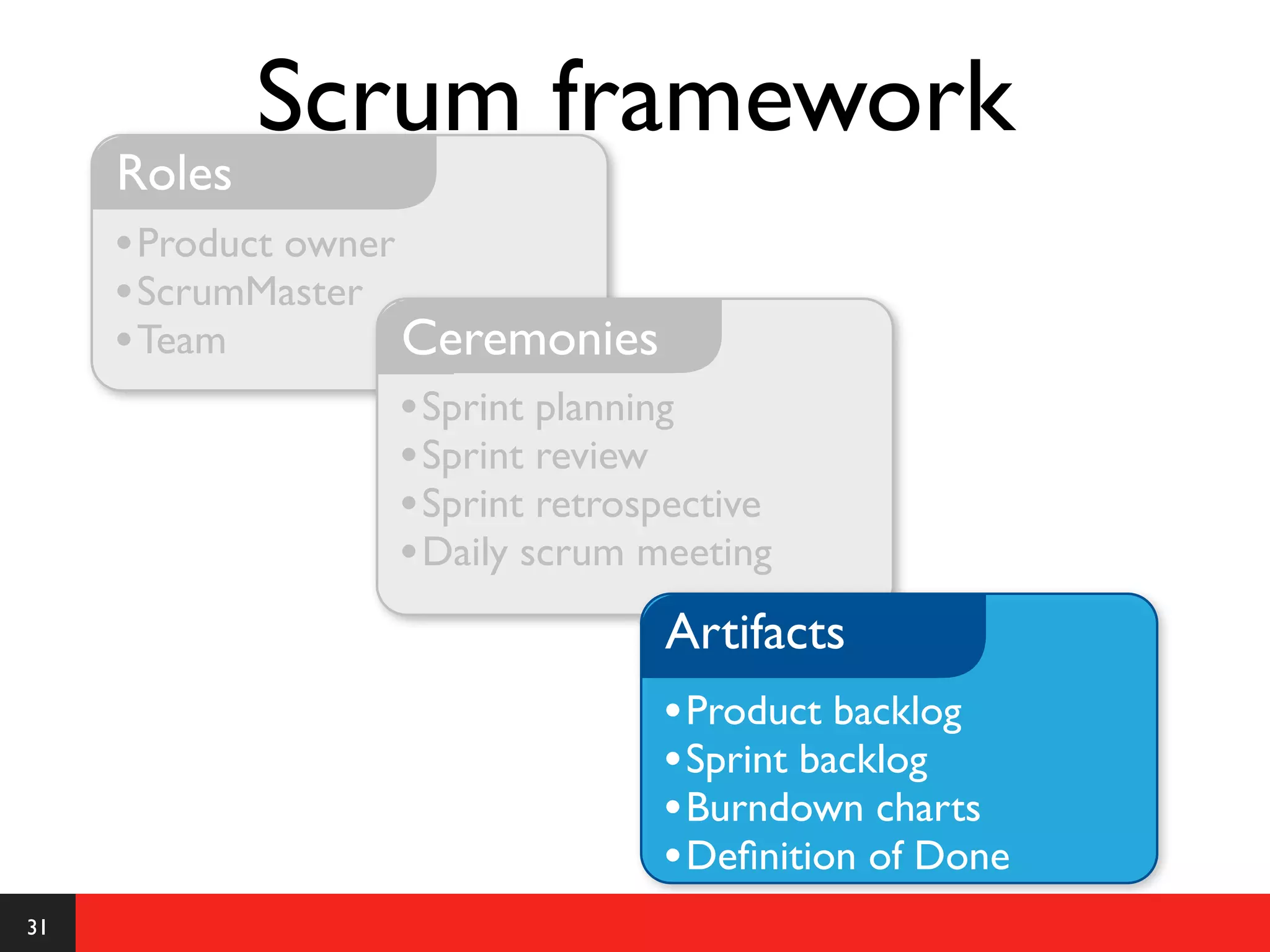 Scrum framework

Roles

• Product owner
• ScrumMaster
• Team

Ceremonies

• Sprint planning
• Sprint review
• Sprint retrospective
• Daily scrum meeting

Artifacts

• Product backlog
• Sprint backlog
• Burndown charts
• Definition of Done

31